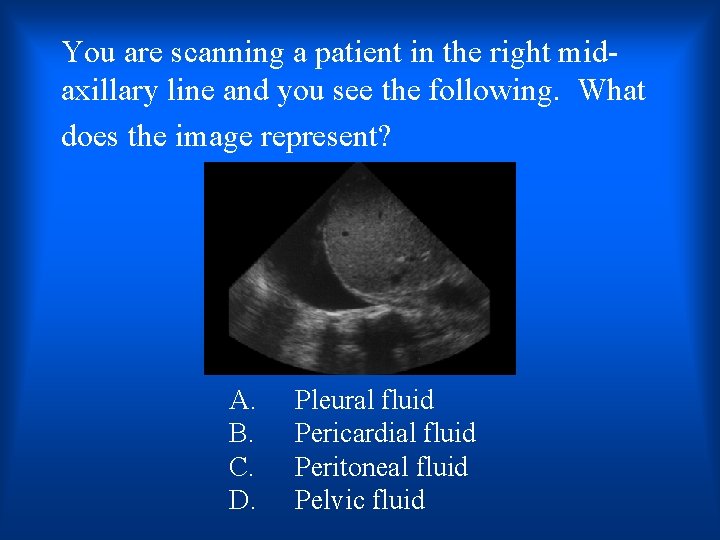 You are scanning a patient in the right mid-axillary line and you see the following. What does the image represent?

A. Pleural fluid
B. Pericardial fluid
C. Peritoneal fluid
D. Pelvic fluid